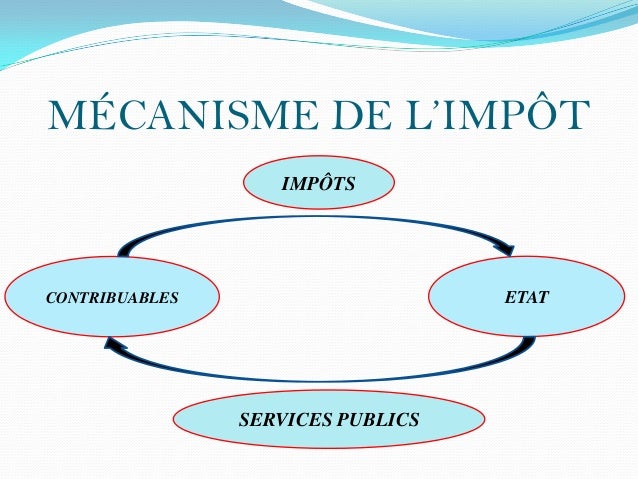 MÉCANISME DE L'IMPÔT

IMPÔTS

CONTRIBUABLES

ETAT

SERVICES PUBLICS